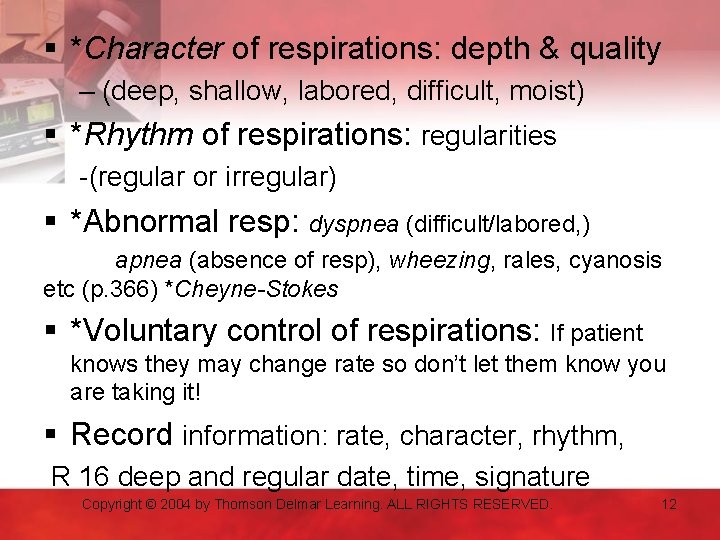 ▪ *Character of respirations: depth & quality

– (deep, shallow, labored, difficult, moist)

▪ *Rhythm of respirations: regularities

-(regular or irregular)

▪ *Abnormal resp: dyspnea (difficult/labored,)

apnea (absence of resp), wheezing, rales, cyanosis etc (p.366) *Cheyne-Stokes

▪ *Voluntary control of respirations: If patient knows they may change rate so don't let them know you are taking it!

▪ Record information: rate, character, rhythm,

R 16 deep and regular date, time, signature

Copyright © 2004 by Thomson Delmar Learning. ALL RIGHTS RESERVED.

12